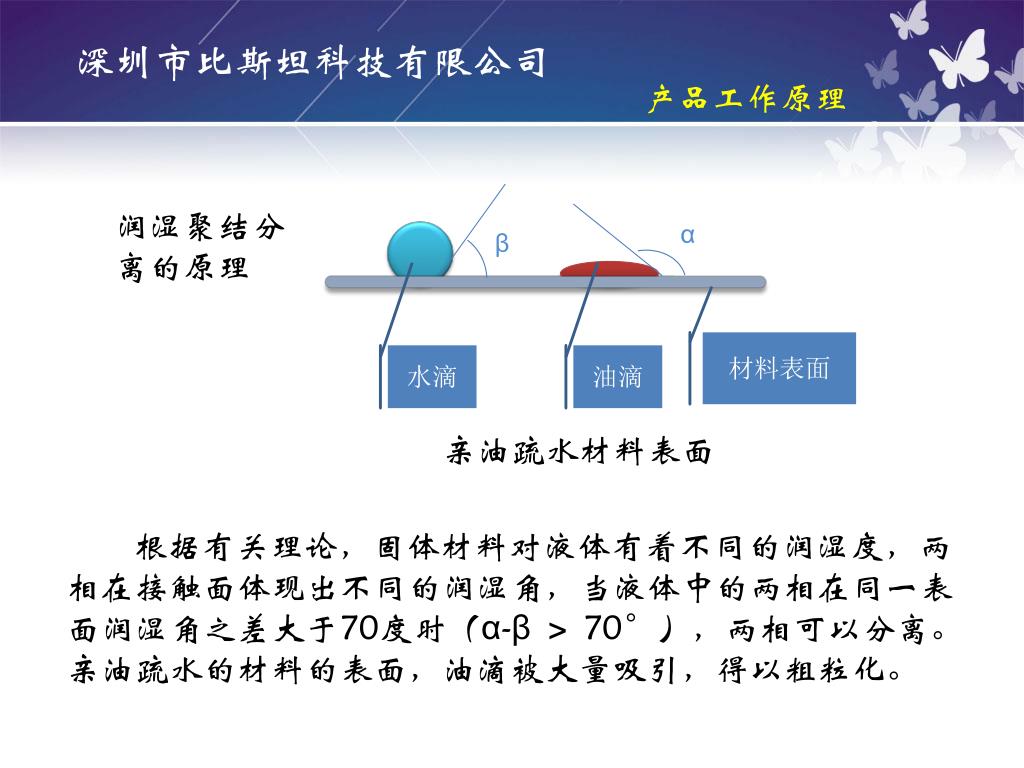 深圳市比斯坦科技有限公司

产品工作原理

润湿聚结分离的原理

β

α

水滴

油滴

材料表面

亲油疏水材料表面

根据有关理论，固体材料对液体有着不同的润湿度，两相在接触面体现出不同的润湿角，当液体中的两相在同一表面润湿角之差大于70度时（α-β ＞ 70°），两相可以分离。亲油疏水的材料的表面，油滴被大量吸引，得以粗粒化。